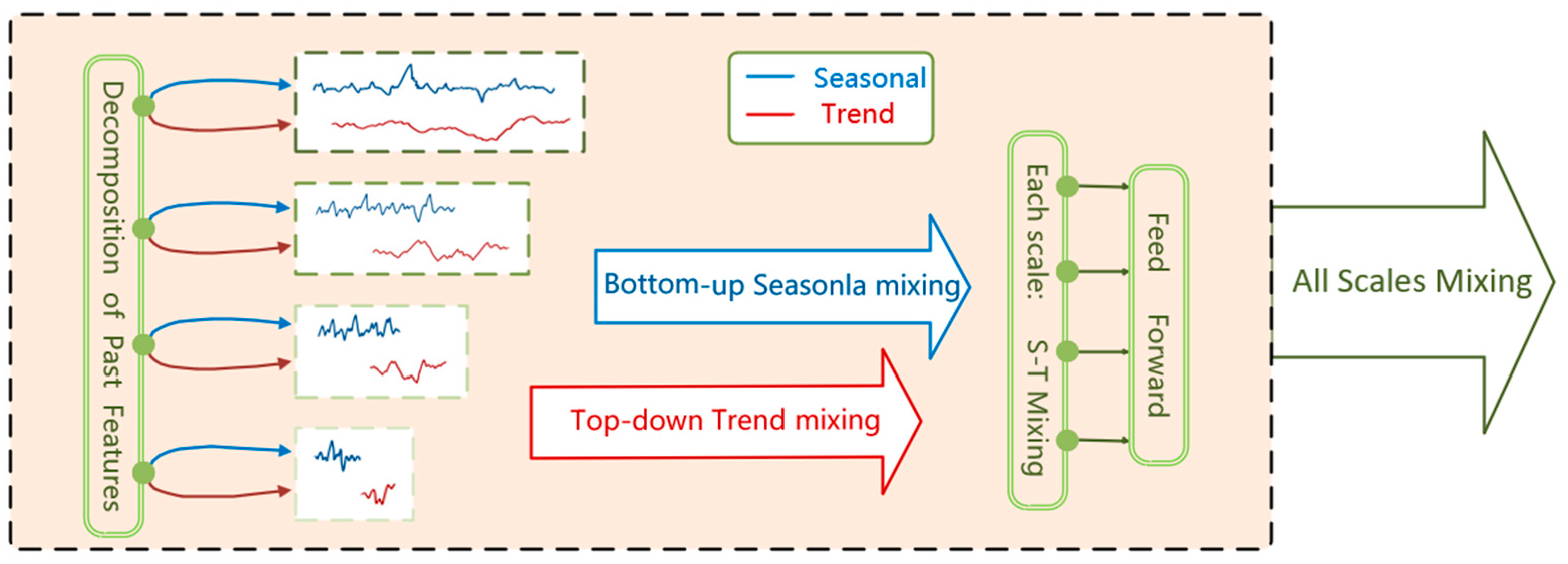 Decomposition of Past Features

Seasonal
Trend

Bottom-up Seasonla mixing

Top-down Trend mixing

Each scale: S-T Mixing

Feed Forward

All Scales Mixing